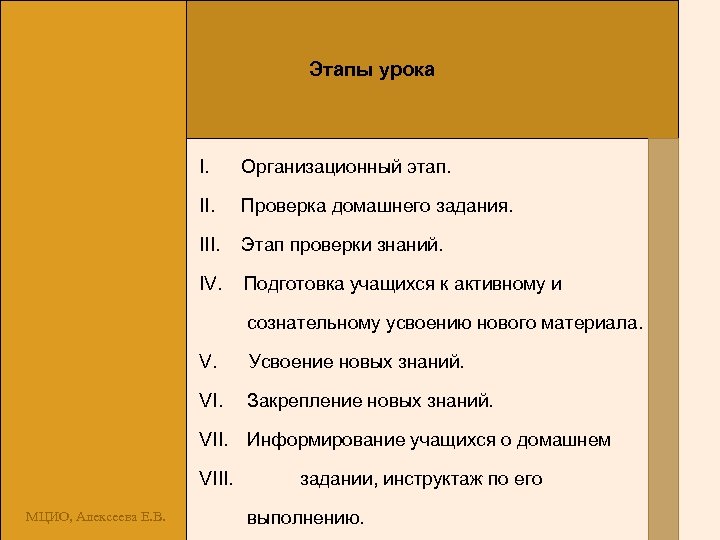 Этапы урока

I. Организационный этап.

II. Проверка домашнего задания.

III. Этап проверки знаний.

IV. Подготовка учащихся к активному и сознательному усвоению нового материала.

V. Усвоение новых знаний.

VI. Закрепление новых знаний.

VII. Информирование учащихся о домашнем

VIII. задании, инструктаж по его выполнению.

МЦИО, Алексеева Е.В.